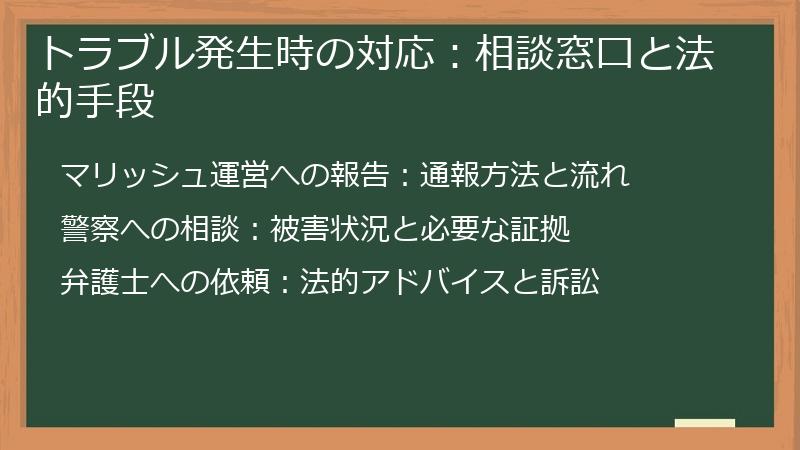 トラブル発生時の対応：相談窓口と法的手段

マリッシュ運営への報告：通報方法と流れ

警察への相談：被害状況と必要な証拠

弁護士への依頼：法的アドバイスと訴訟